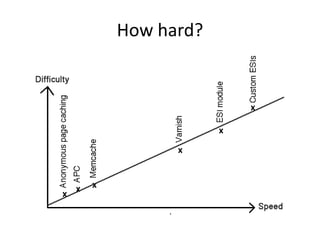 How hard?

Difficulty

Anonymous page caching
APC
Memcache
Varnish
ESI module
Custom ESIs

Speed